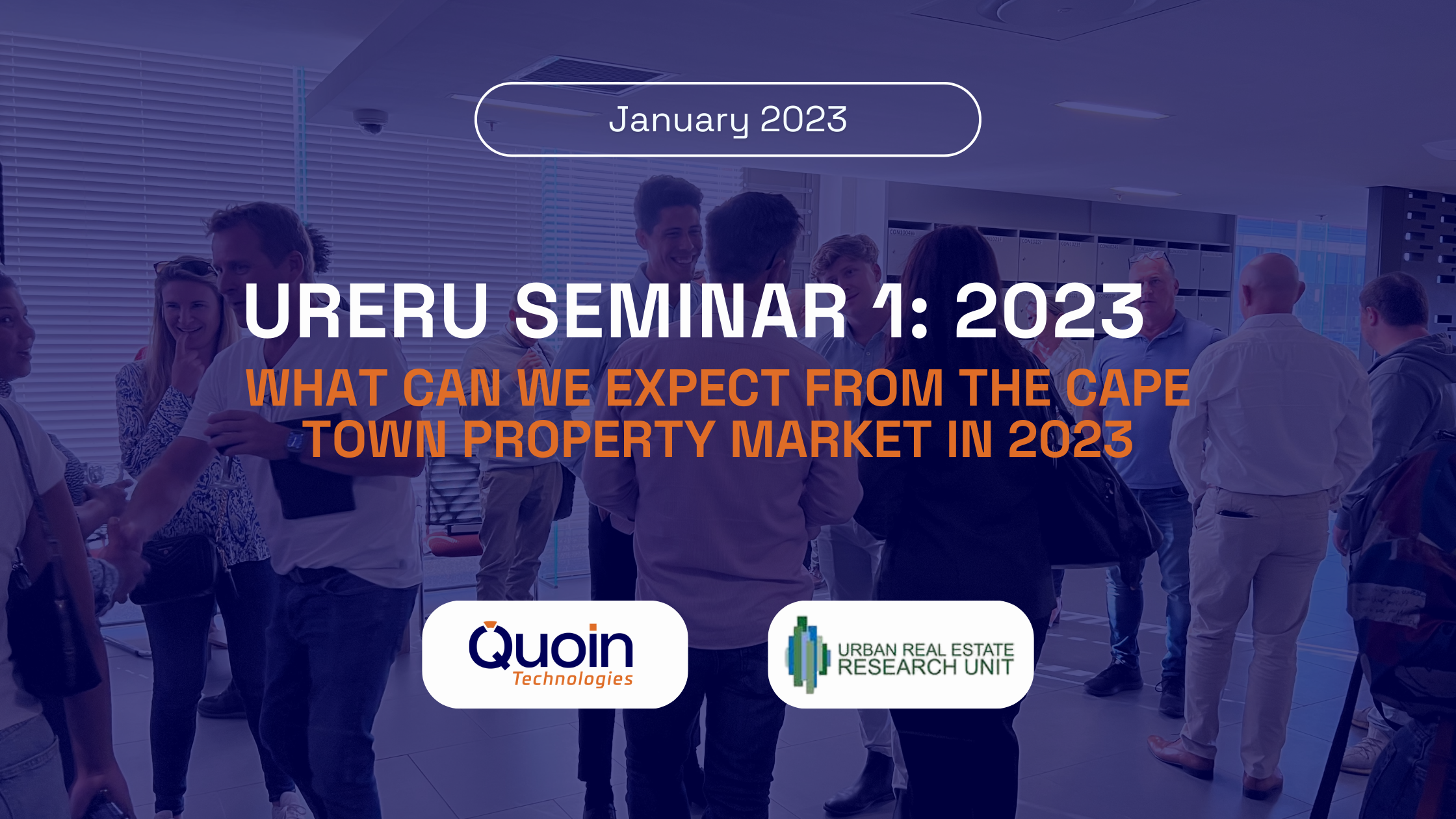 January 2023

URERU SEMINAR 1: 2023

WHAT CAN WE EXPECT FROM THE CAPE TOWN PROPERTY MARKET IN 2023

Quoin Technologies

URBAN REAL ESTATE RESEARCH UNIT